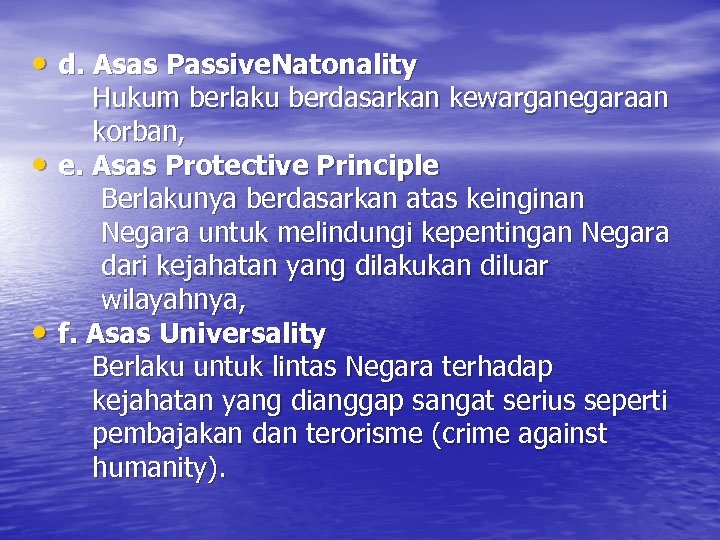 • d. Asas PassiveNatonality
Hukum berlaku berdasarkan kewarganegaraan korban,

• e. Asas Protective Principle
Berlakunya berdasarkan atas keinginan Negara untuk melindungi kepentingan Negara dari kejahatan yang dilakukan diluar wilayahnya,

• f. Asas Universality
Berlaku untuk lintas Negara terhadap kejahatan yang dianggap sangat serius seperti pembajakan dan terorisme (crime against humanity).